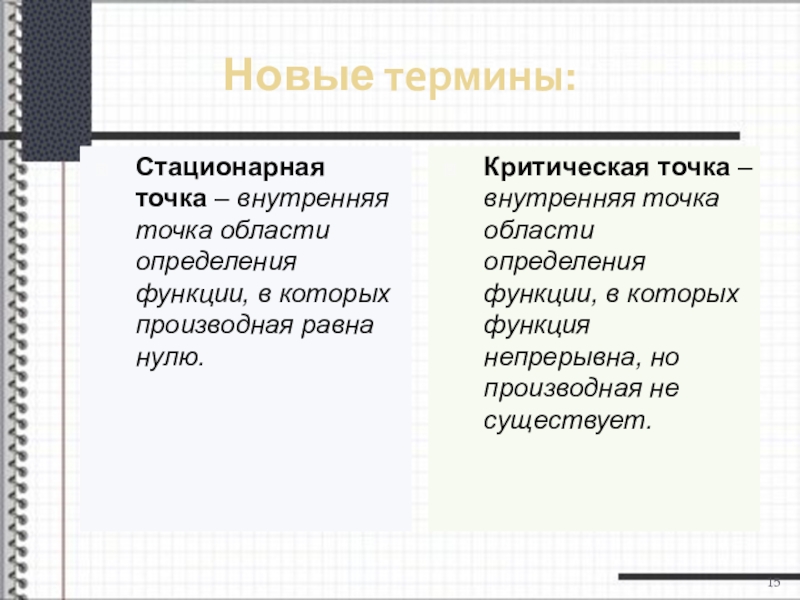 Новые термины:

Стационарная точка – внутренняя точка области определения функции, в которых производная равна нулю.

Критическая точка – внутренняя точка области определения функции, в которых функция непрерывна, но производная не существует.

15